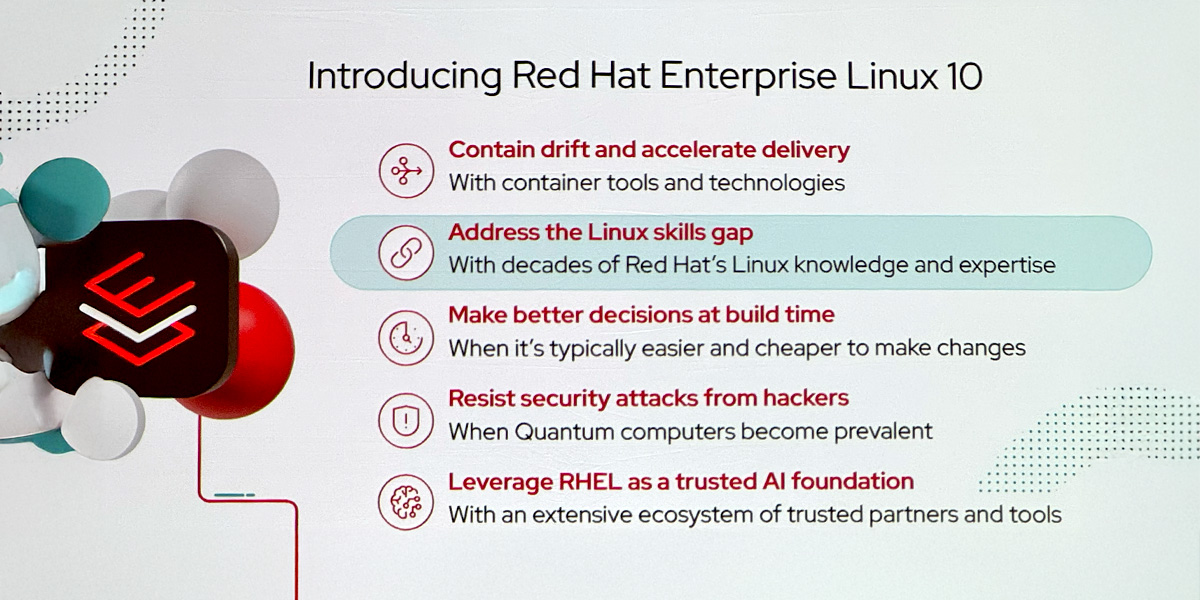 Introducing Red Hat Enterprise Linux 10

Contain drift and accelerate delivery
With container tools and technologies

Address the Linux skills gap
With decades of Red Hat's Linux knowledge and expertise

Make better decisions at build time
When it's typically easier and cheaper to make changes

Resist security attacks from hackers
When Quantum computers become prevalent

Leverage RHEL as a trusted AI foundation
With an extensive ecosystem of trusted partners and tools